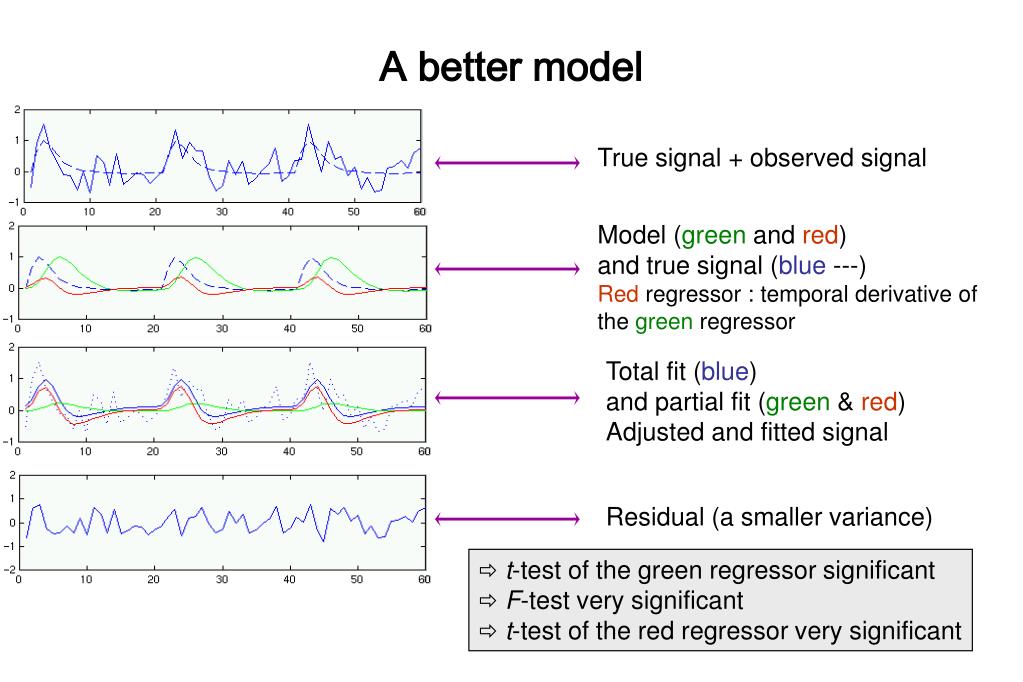 A better model

2
1
0
−1
0 10 20 30 40 50 60

True signal + observed signal

2
1
0
−1
0 10 20 30 40 50 60

Model (green and red) and true signal (blue ---)
Red regressor : temporal derivative of the green regressor

2
1
0
−1
0 10 20 30 40 50 60

Total fit (blue) and partial fit (green & red)
Adjusted and fitted signal

2
1
0
−1
−2
0 10 20 30 40 50 60

Residual (a smaller variance)

⇨ t-test of the green regressor significant
⇨ F-test very significant
⇨ t-test of the red regressor very significant